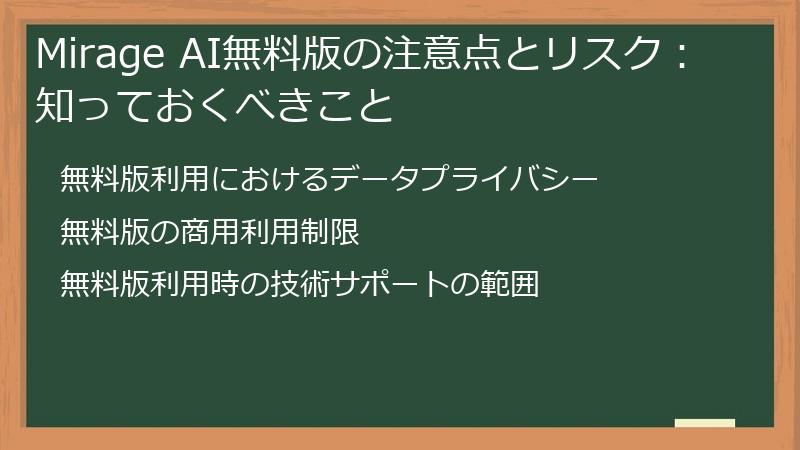 Mirage AI無料版の注意点とリスク：知っておくべきこと

無料版利用におけるデータプライバシー

無料版の商用利用制限

無料版利用時の技術サポートの範囲